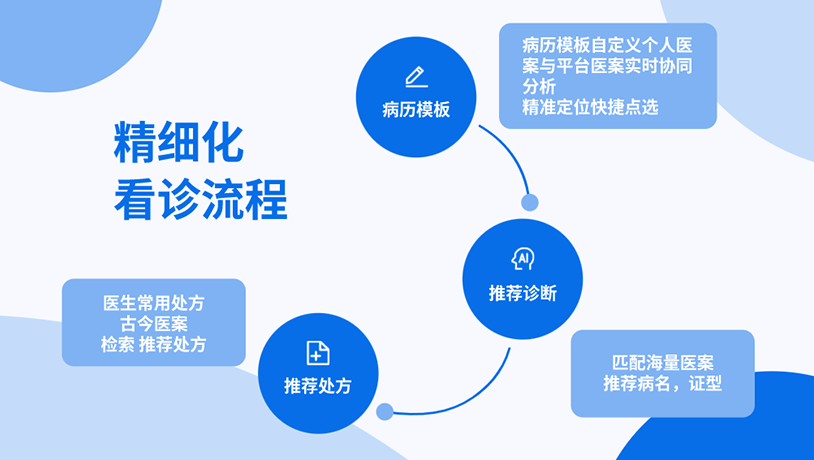 精细化
看诊流程

病历模板

病历模板自定义个人医案与平台医案实时协同分析
精准定位快捷点选

AI
推荐诊断

匹配海量医案
推荐病名，证型

推荐处方

医生常用处方
古今医案
检索 推荐处方